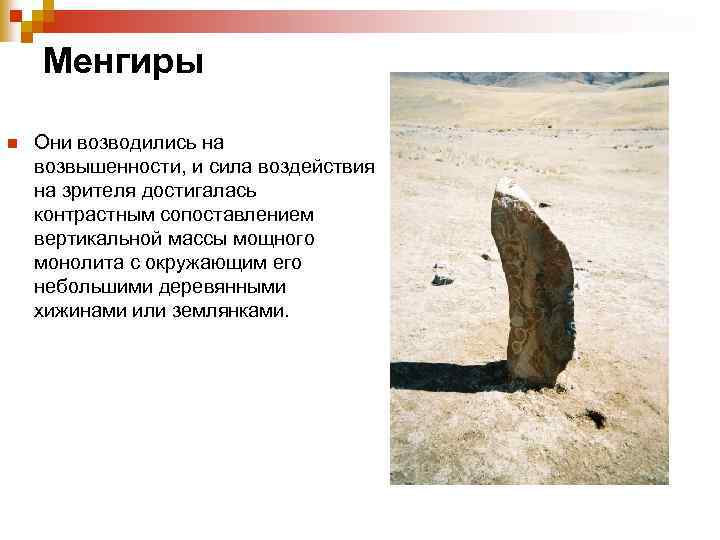 Менгиры

Они возводились на возвышенности, и сила воздействия на зрителя достигалась контрастным сопоставлением вертикальной массы мощного монолита с окружающим его небольшими деревянными хижинами или землянками.